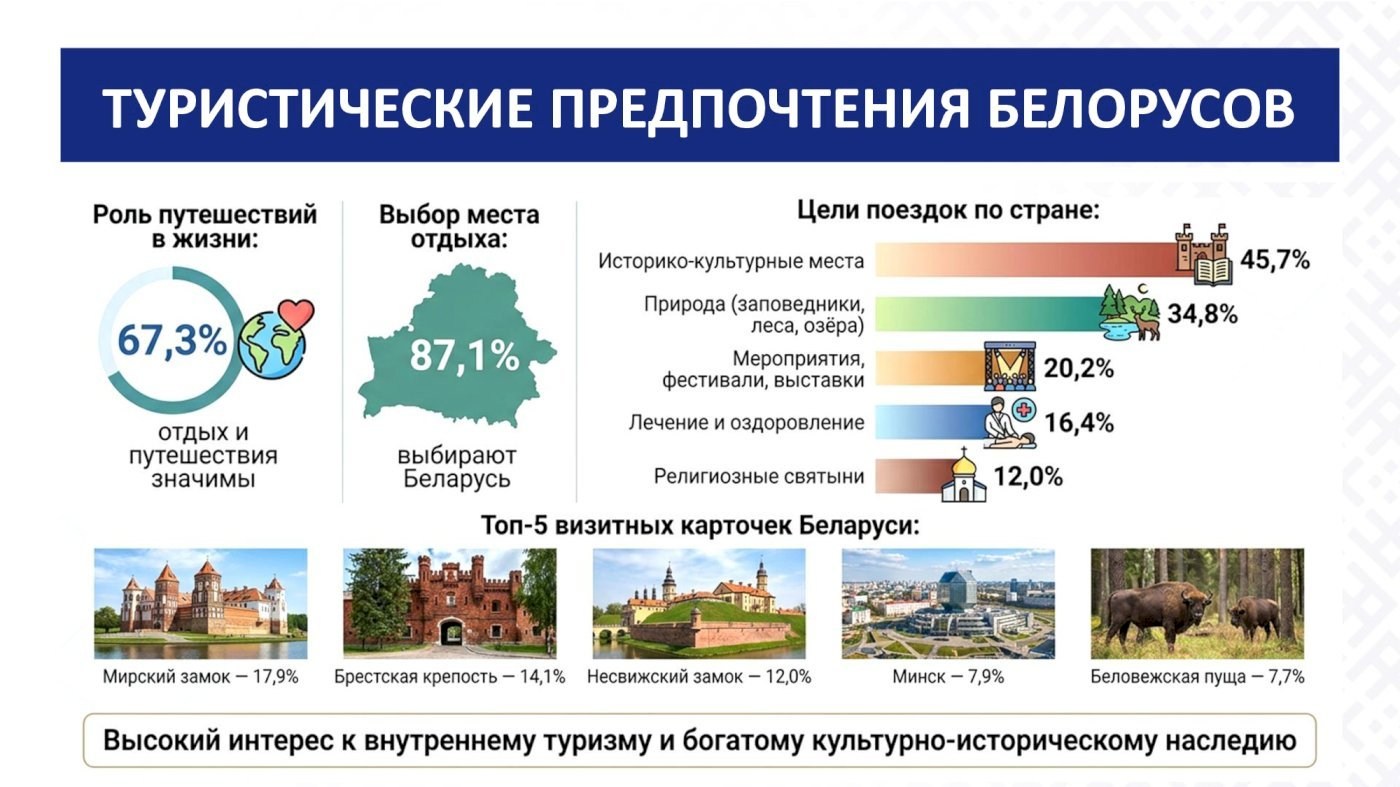 ТУРИСТИЧЕСКИЕ ПРЕДПОЧТЕНИЯ БЕЛОРУСОВ

Роль путешествий в жизни:

67,3%

отдых и путешествия значимы

Выбор места отдыха:

87,1%

выбирают Беларусь

Цели поездок по стране:

Историко-культурные места 45,7%

Природа (заповедники, леса, озёра) 34,8%

Мероприятия, фестивали, выставки 20,2%

Лечение и оздоровление 16,4%

Религиозные святыни 12,0%

Топ-5 визитных карточек Беларуси:

Мирский замок — 17,9%

Брестская крепость — 14,1%

Несвижский замок — 12,0%

Минск — 7,9%

Беловежская пуща — 7,7%

Высокий интерес к внутреннему туризму и богатому культурно-историческому наследию